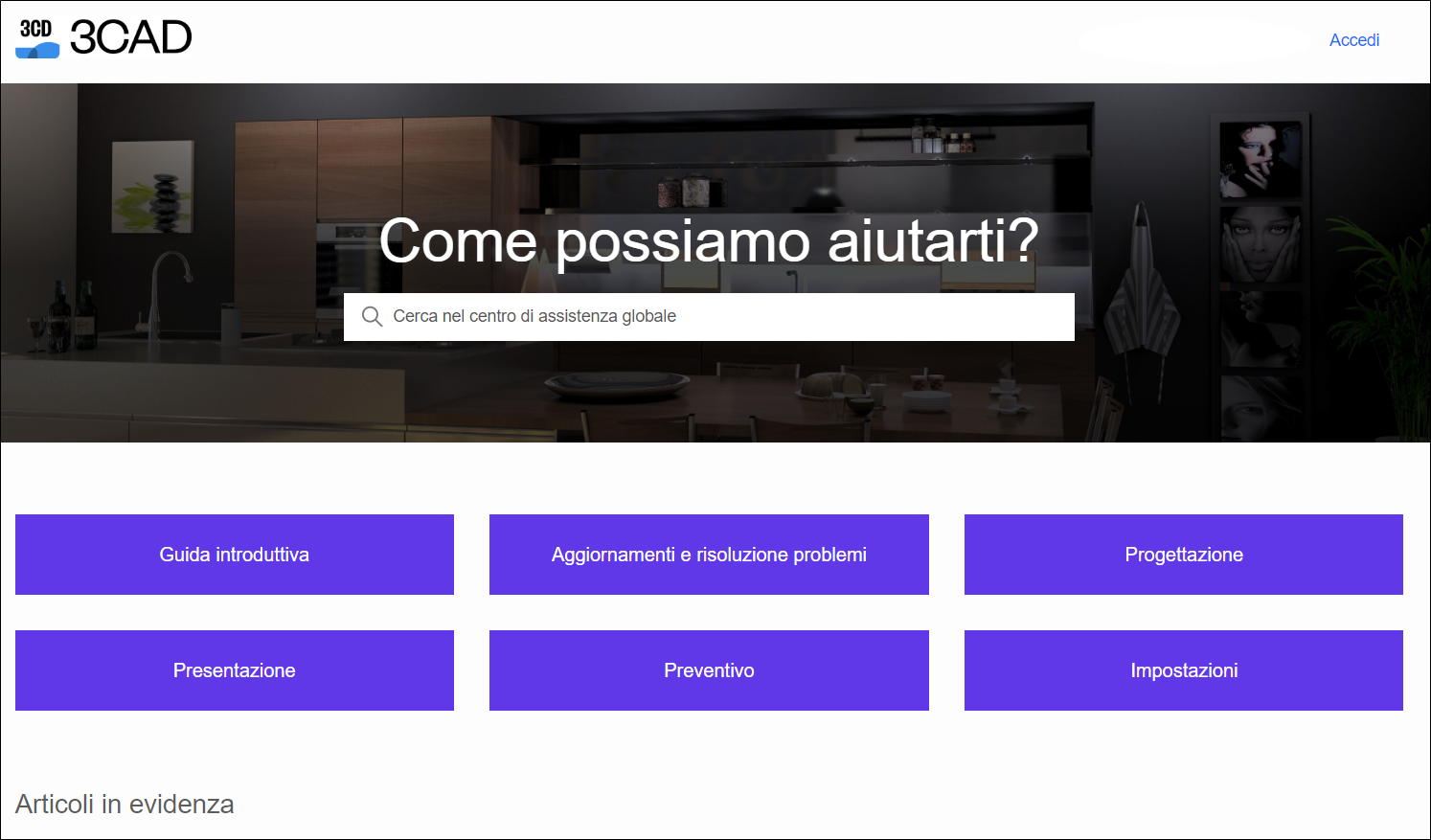 3CD 3CAD

Accedi

Come possiamo aiutarti?

Cerca nel centro di assistenza globale

Guida introduttiva

Aggiornamenti e risoluzione problemi

Progettazione

Presentazione

Preventivo

Impostazioni

Articoli in evidenza